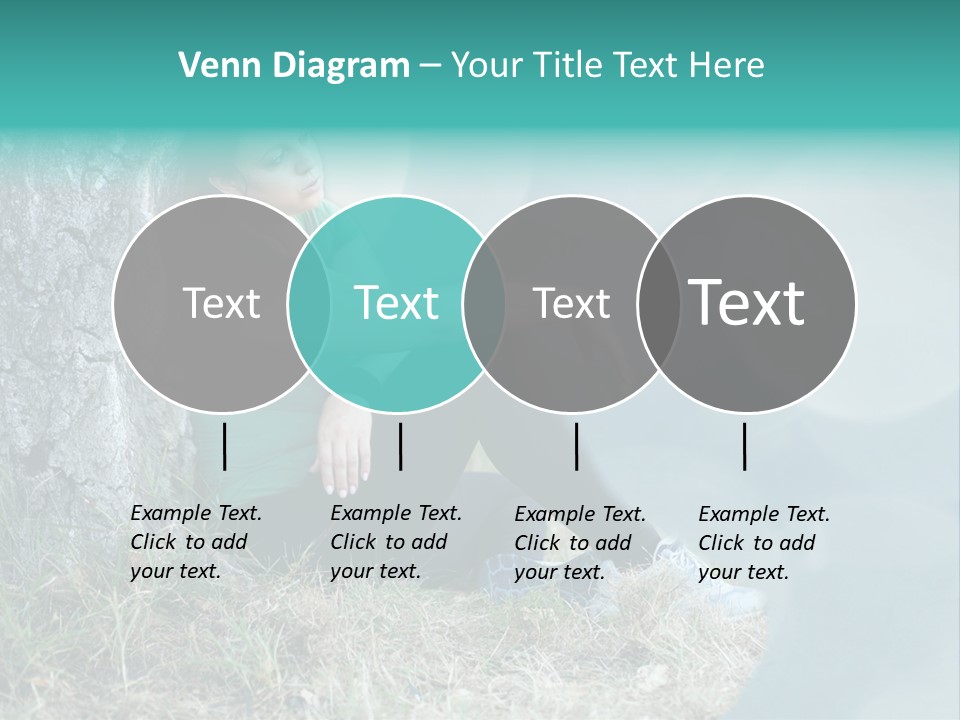 Venn Diagram – Your Title Text Here

Text

Text

Text

Text

Example Text. Click to add your text.

Example Text. Click to add your text.

Example Text. Click to add your text.

Example Text. Click to add your text.